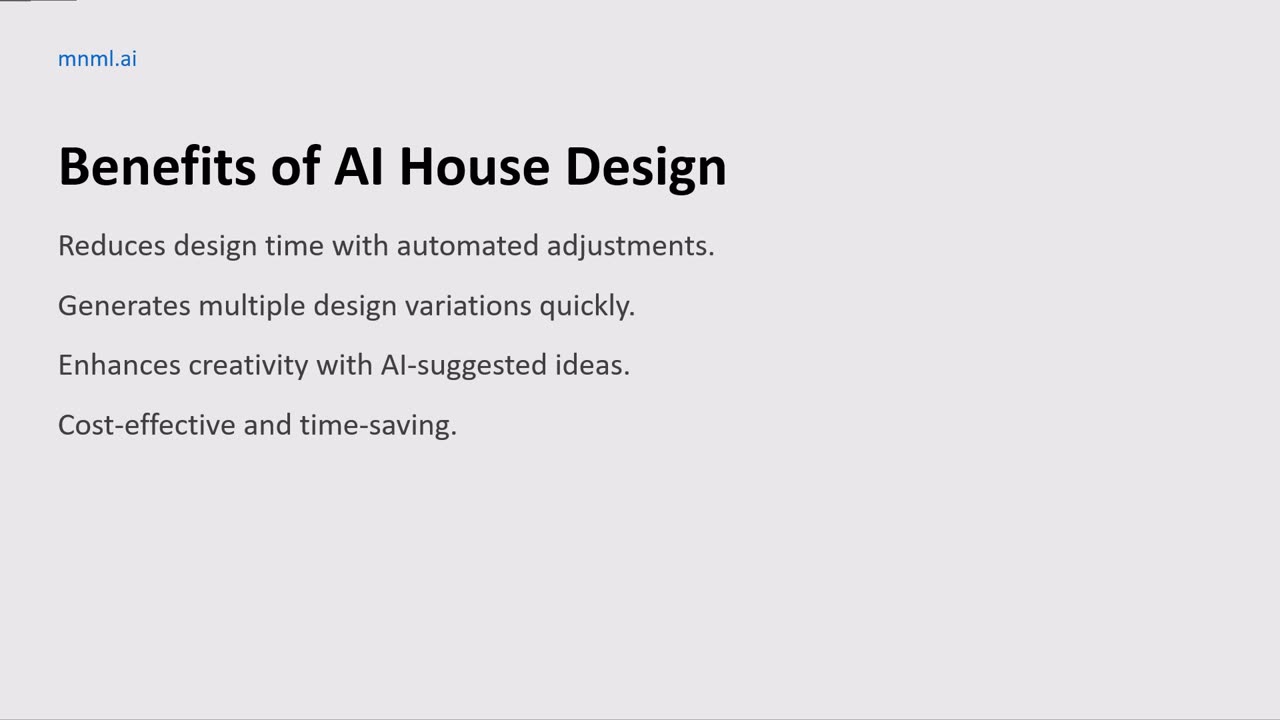 mnml.ai

Benefits of AI House Design

Reduces design time with automated adjustments.

Generates multiple design variations quickly.

Enhances creativity with AI-suggested ideas.

Cost-effective and time-saving.